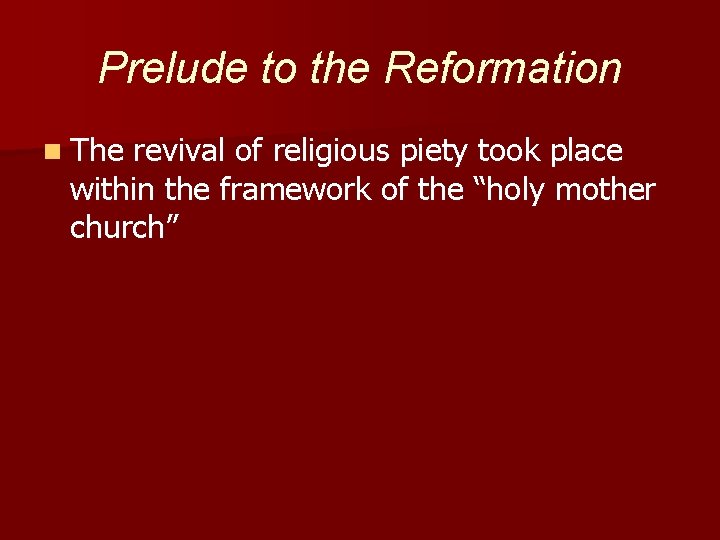 Prelude to the Reformation

The revival of religious piety took place within the framework of the “holy mother church”